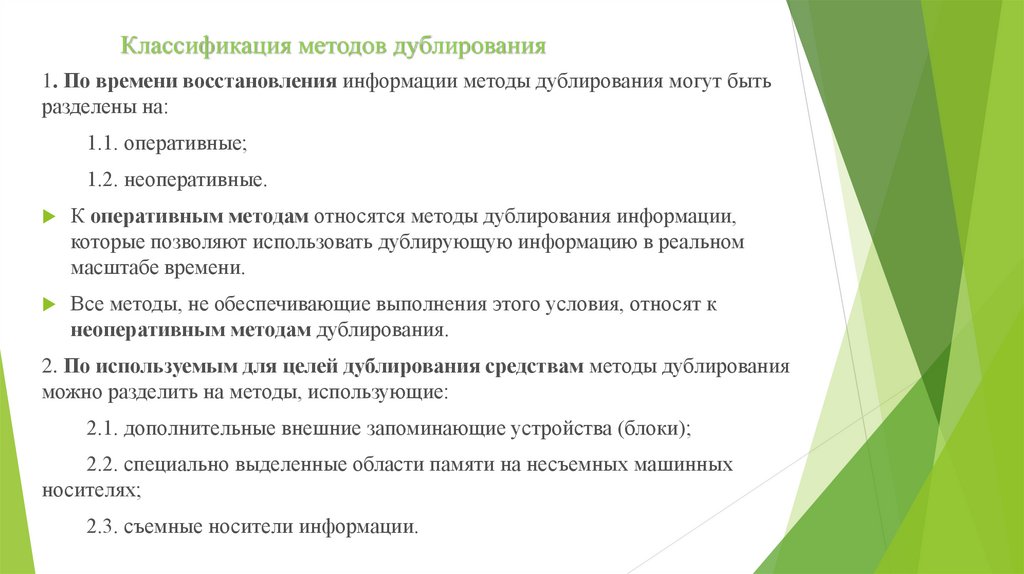 Классификация методов дублирования

1. По времени восстановления информации методы дублирования могут быть разделены на:

1.1. оперативные;

1.2. неоперативные.

К оперативным методам относятся методы дублирования информации, которые позволяют использовать дублирующую информацию в реальном масштабе времени.

Все методы, не обеспечивающие выполнения этого условия, относят к неоперативным методам дублирования.

2. По используемым для целей дублирования средствам методы дублирования можно разделить на методы, использующие:

2.1. дополнительные внешние запоминающие устройства (блоки);

2.2. специально выделенные области памяти на несъемных машинных носителях;

2.3. съемные носители информации.